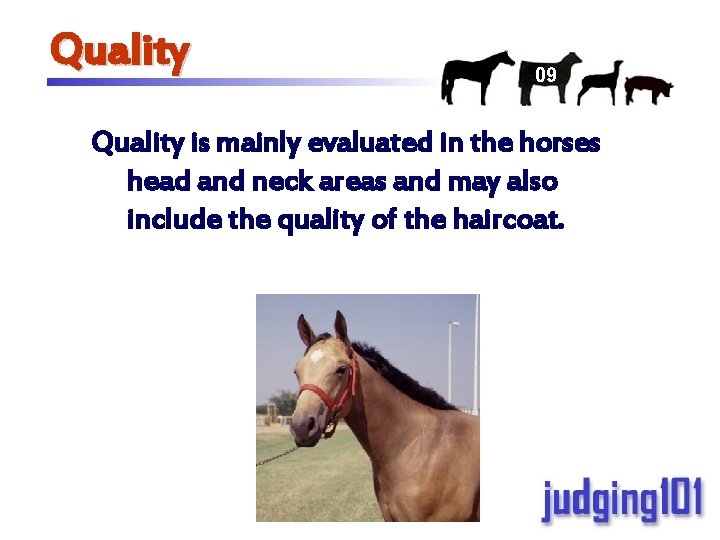 Quality

09

Quality is mainly evaluated in the horses head and neck areas and may also include the quality of the haircoat.

judging101